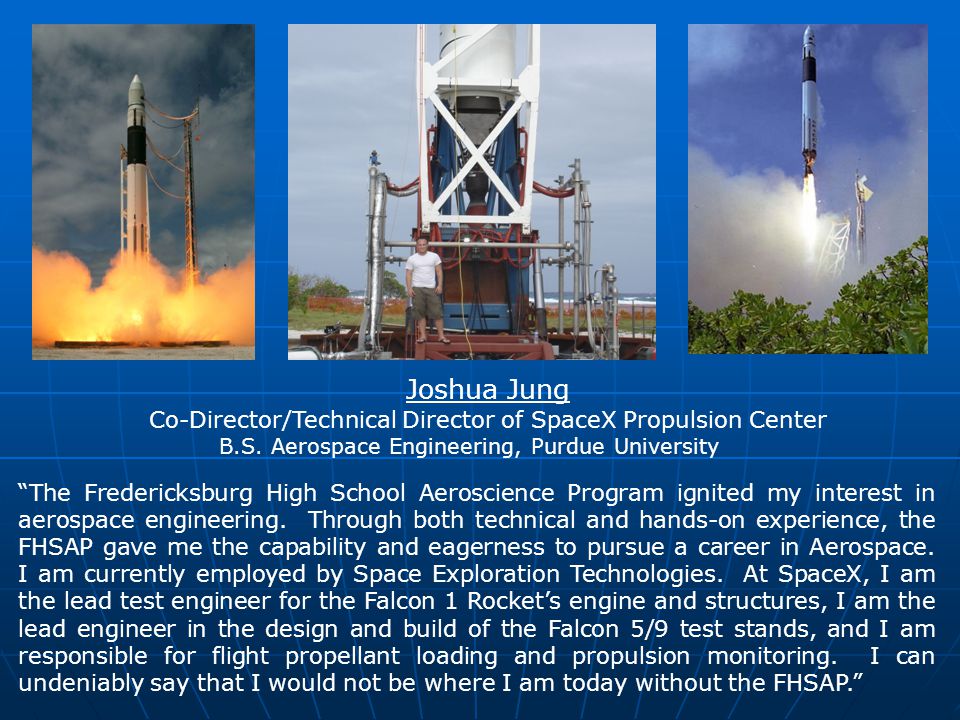 Joshua Jung
Co-Director/Technical Director of SpaceX Propulsion Center
B.S. Aerospace Engineering, Purdue University

“The Fredericksburg High School Aeroscience Program ignited my interest in aerospace engineering. Through both technical and hands-on experience, the FHSAP gave me the capability and eagerness to pursue a career in Aerospace. I am currently employed by Space Exploration Technologies. At SpaceX, I am the lead test engineer for the Falcon 1 Rocket’s engine and structures, I am the lead engineer in the design and build of the Falcon 5/9 test stands, and I am responsible for flight propellant loading and propulsion monitoring. I can undeniably say that I would not be where I am today without the FHSAP.”